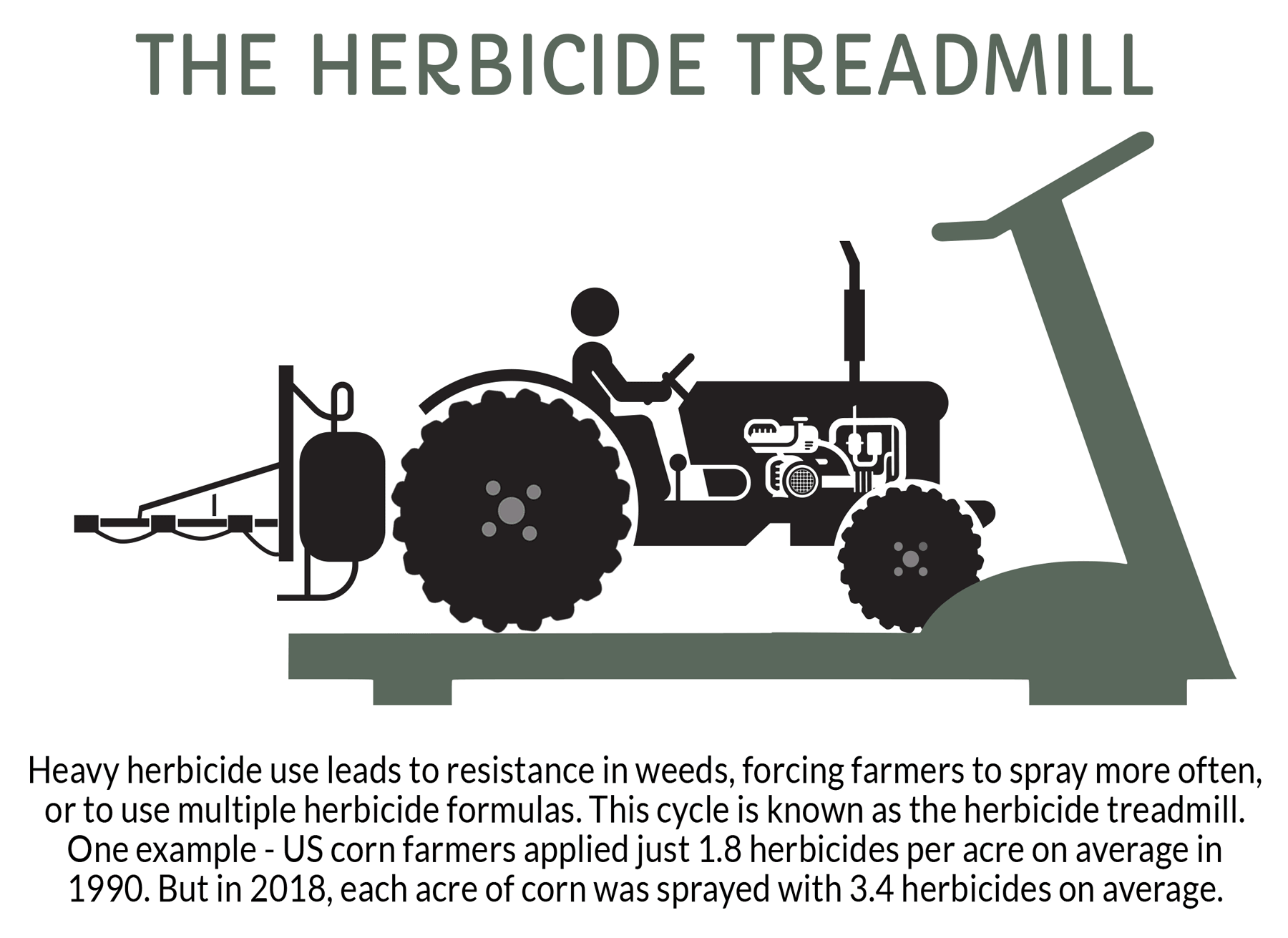 THE HERBICIDE TREADMILL

Heavy herbicide use leads to resistance in weeds, forcing farmers to spray more often, or to use multiple herbicide formulas. This cycle is known as the herbicide treadmill. One example - US corn farmers applied just 1.8 herbicides per acre on average in 1990. But in 2018, each acre of corn was sprayed with 3.4 herbicides on average.